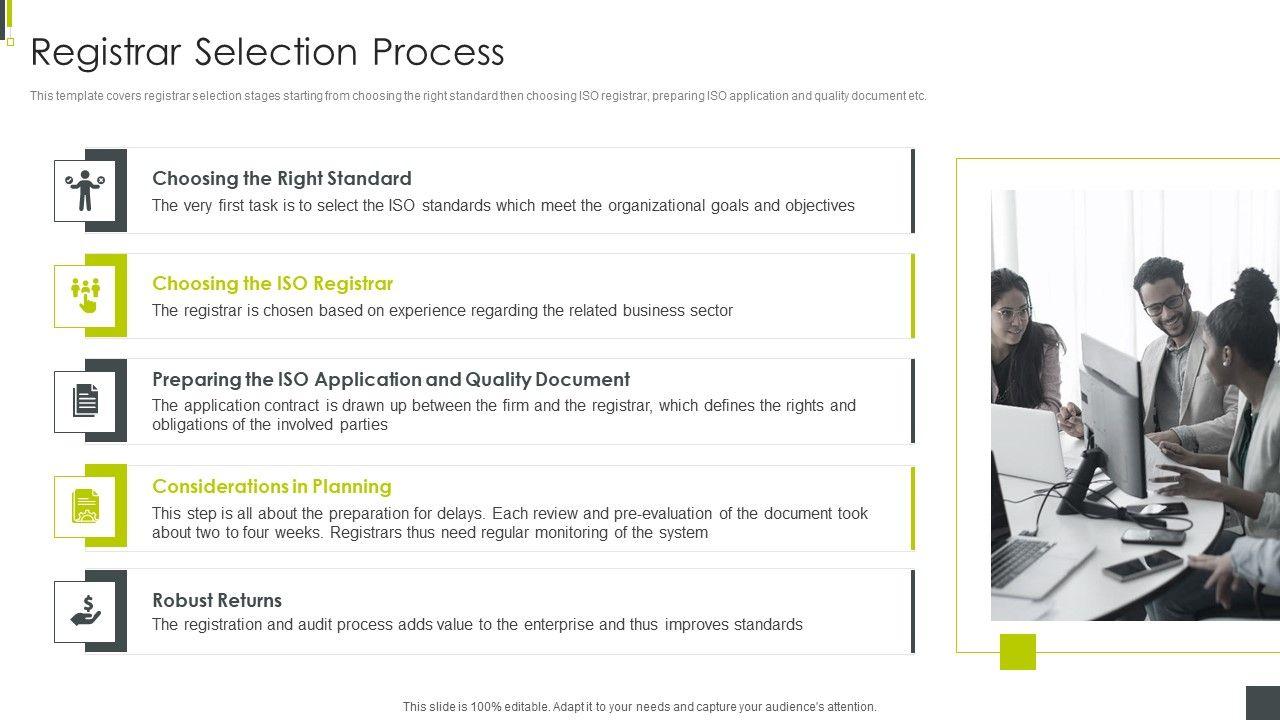 Registrar Selection Process

This template covers registrar selection stages starting from choosing the right standard then choosing ISO registrar, preparing ISO application and quality document etc.

Choosing the Right Standard
The very first task is to select the ISO standards which meet the organizational goals and objectives

Choosing the ISO Registrar
The registrar is chosen based on experience regarding the related business sector

Preparing the ISO Application and Quality Document
The application contract is drawn up between the firm and the registrar, which defines the rights and obligations of the involved parties

Considerations in Planning
This step is all about the preparation for delays. Each review and pre-evaluation of the document took about two to four weeks. Registrars thus need regular monitoring of the system

Robust Returns
The registration and audit process adds value to the enterprise and thus improves standards

This slide is 100% editable. Adapt it to your needs and capture your audience's attention.